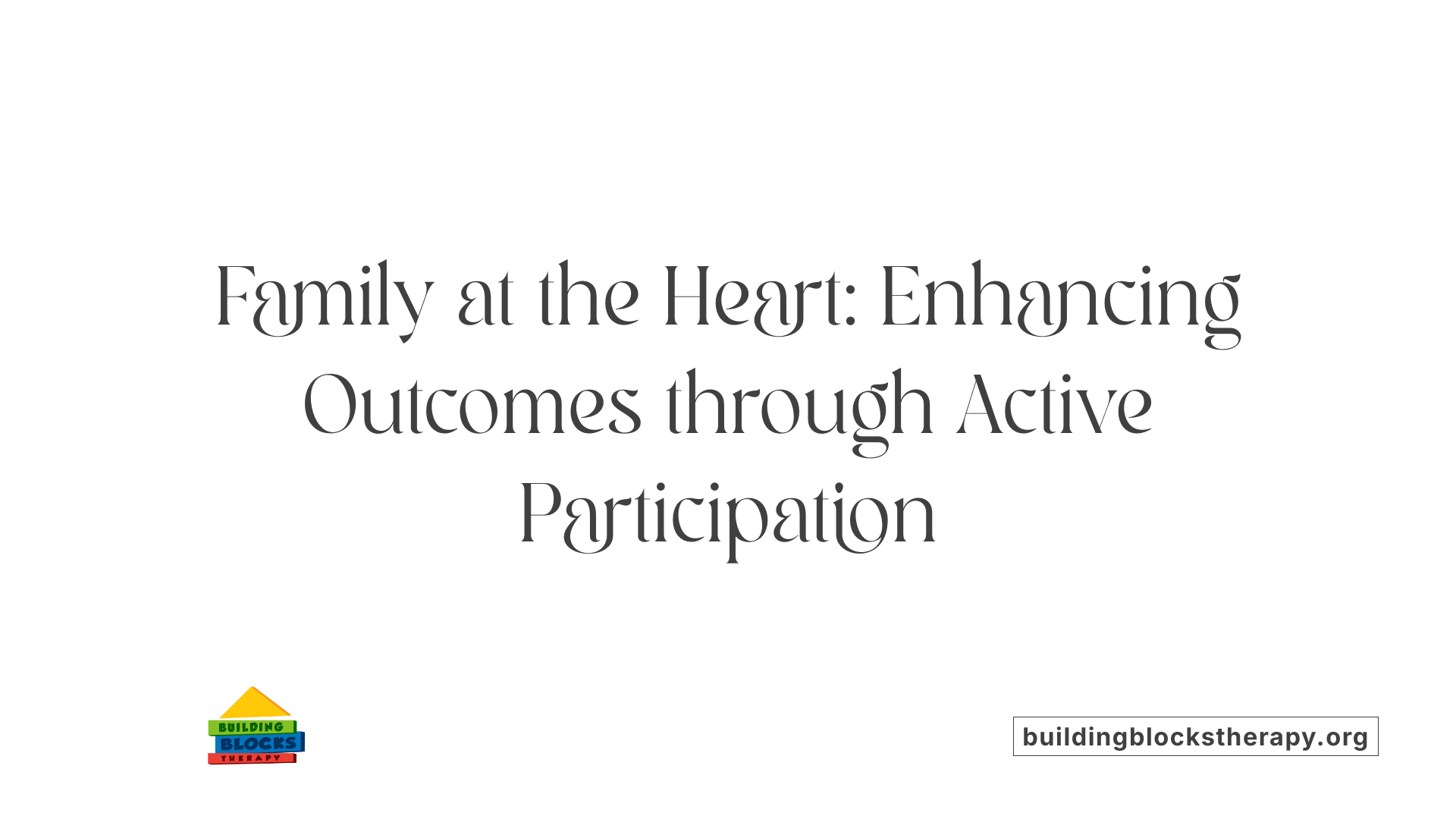 Family at the Heart: Enhancing Outcomes through Active Participation

BUILDING
BLOCKS
THERAPY

buildingblockstherapy.org